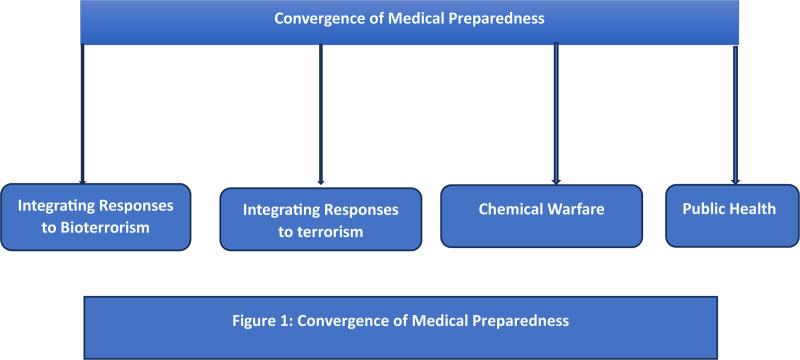 Convergence of Medical Preparedness

Integrating Responses to Bioterrorism

Integrating Responses to terrorism

Chemical Warfare

Public Health

Figure 1: Convergence of Medical Preparedness